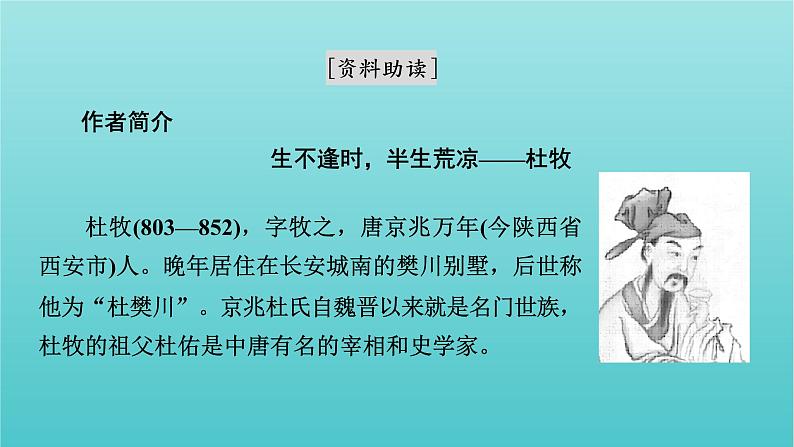 [资料助读]

作者简介

生不逢时，半生荒凉——杜牧

杜牧(803—852)，字牧之，唐京兆万年(今陕西省西安市)人。晚年居住在长安城南的樊川别墅，后世称他为“杜樊川”。京兆杜氏自魏晋以来就是名门世族，杜牧的祖父杜佑是中唐有名的宰相和史学家。